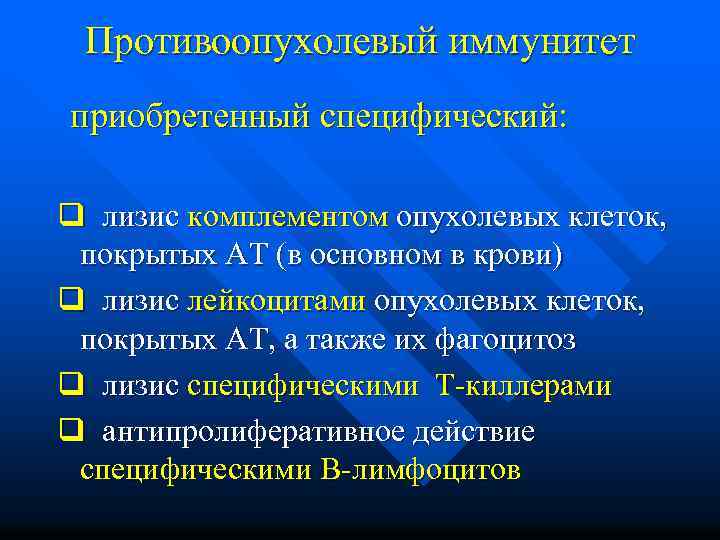 Противоопухолевый иммунитет

приобретенный специфический:

❑ лизис комплементом опухолевых клеток, покрытых АТ (в основном в крови)

❑ лизис лейкоцитами опухолевых клеток, покрытых АТ, а также их фагоцитоз

❑ лизис специфическими Т-киллерами

❑ антипролиферативное действие специфическими В-лимфоцитов